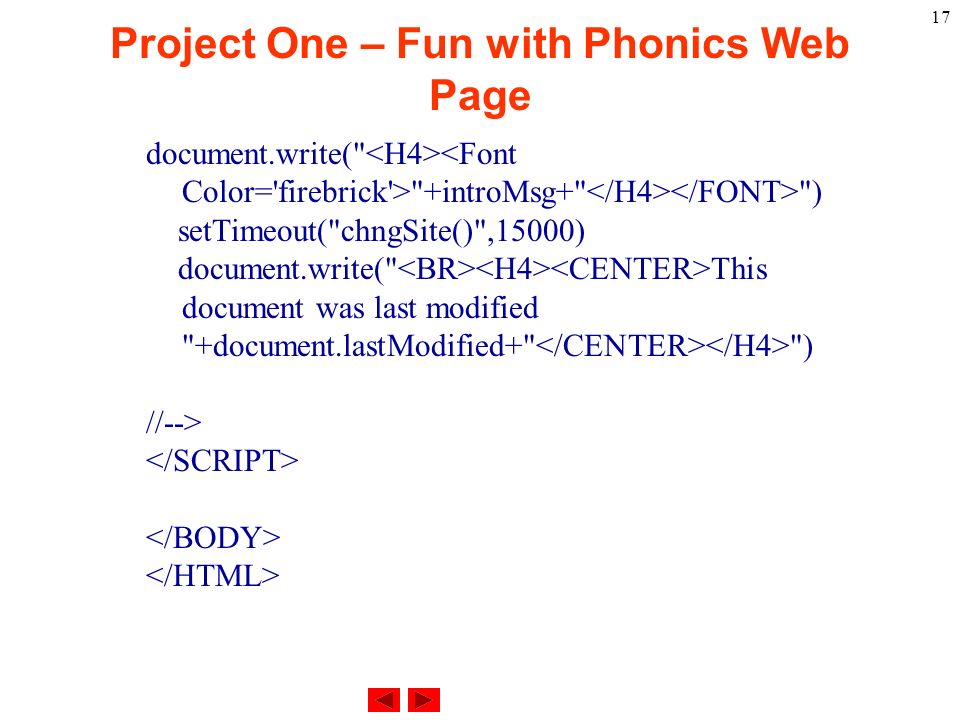 17

Project One – Fun with Phonics Web Page

document.write("<H4><Font Color='firebrick'>"+introMsg+"</H4></FONT>")
setTimeout("chngSite()",15000)
document.write("<BR><H4><CENTER>This document was last modified "+document.lastModified+"</CENTER></H4>")

//-->
</SCRIPT>

</BODY>
</HTML>